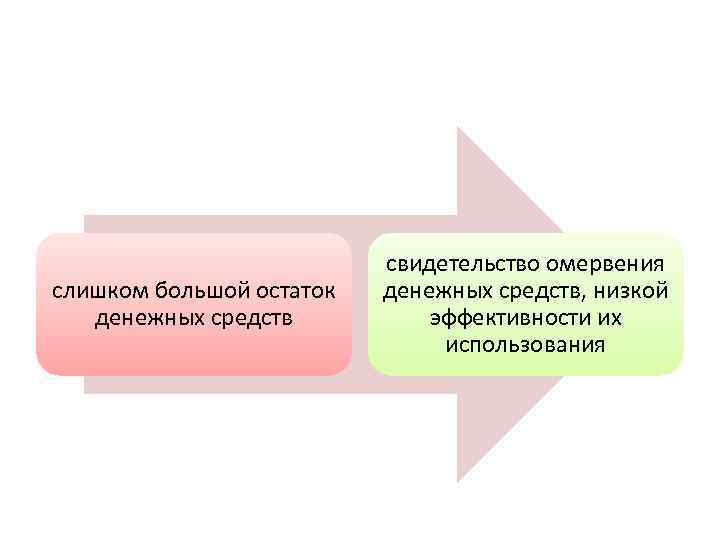 слишком большой остаток денежных средств

свидетельство омервения денежных средств, низкой эффективности их использования